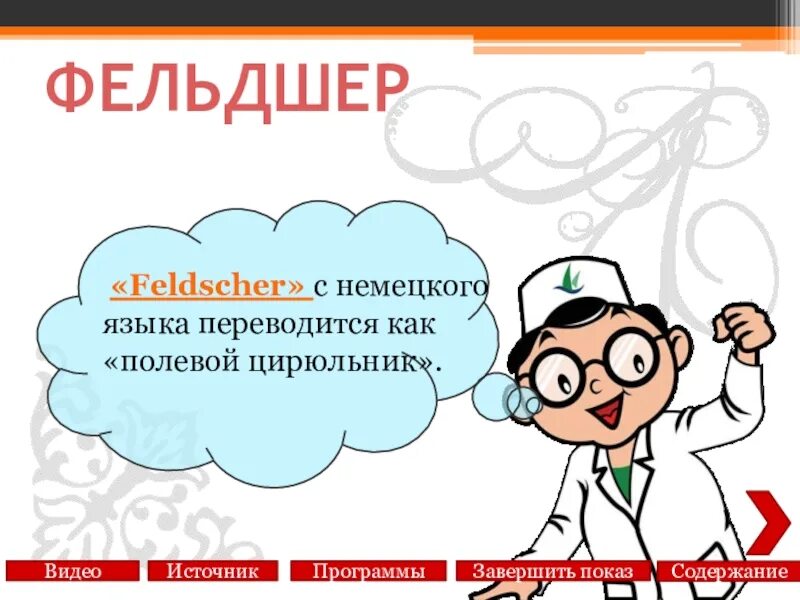 ФЕЛЬДШЕР

«Feldscher» с немецкого языка переводится как «полевой цирюльник».

Видео
Источник
Программы
Завершить показ
Содержание